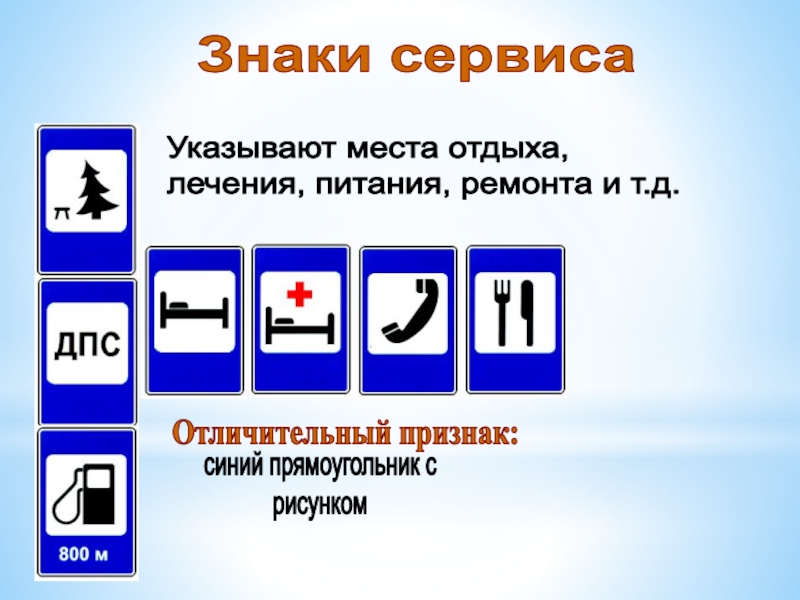 Знаки сервиса

Указывают места отдыха, лечения, питания, ремонта и т.д.

ДПС

800 м

Отличительный признак:
синий прямоугольник с рисунком